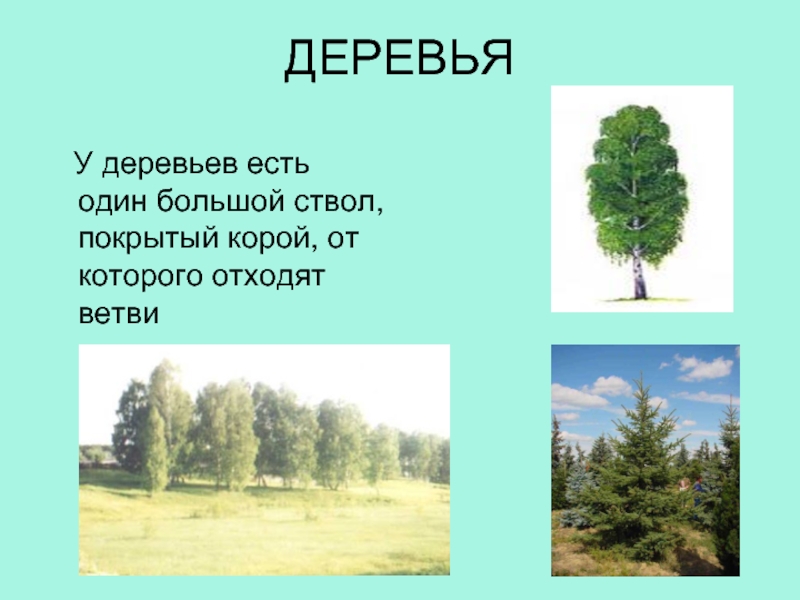 ДЕРЕВЬЯ

У деревьев есть один большой ствол, покрытый корой, от которого отходят ветви